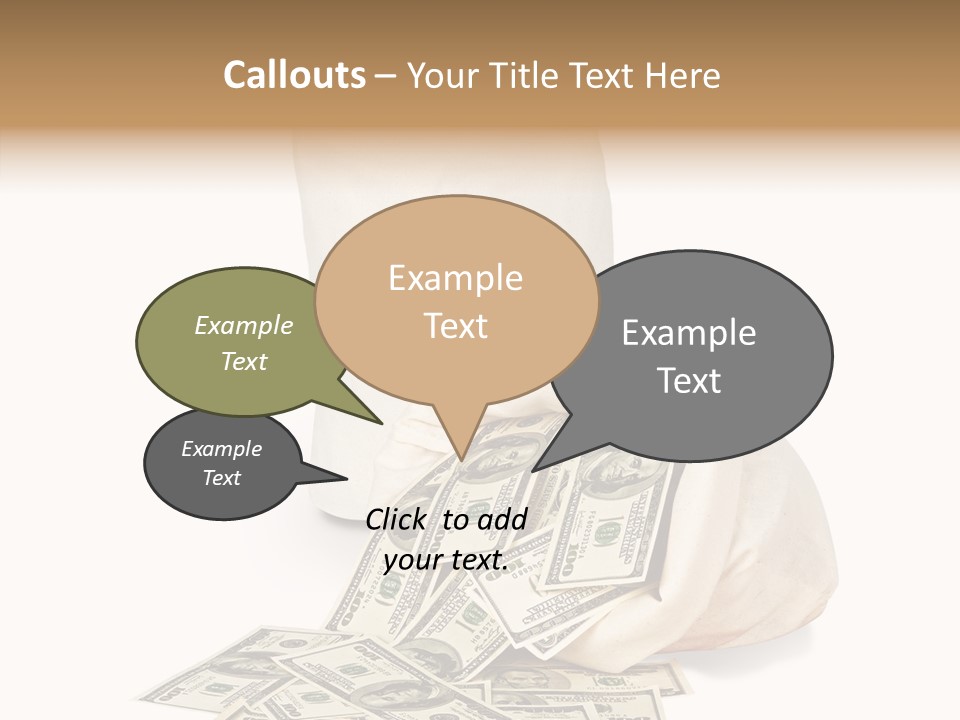 Callouts – Your Title Text Here

Example Text

Example Text

Example Text

Example Text

Click to add your text.